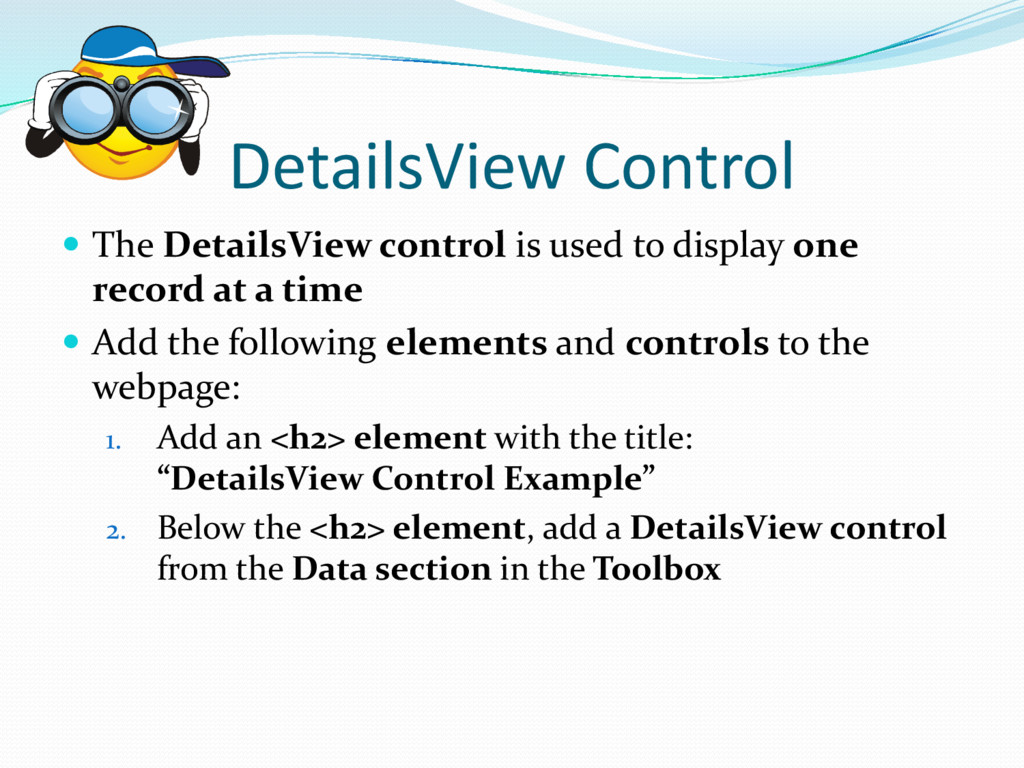 DetailsView Control

The DetailsView control is used to display one record at a time

Add the following elements and controls to the webpage:

1. Add an <h2> element with the title: “DetailsView Control Example”
2. Below the <h2> element, add a DetailsView control from the Data section in the Toolbox